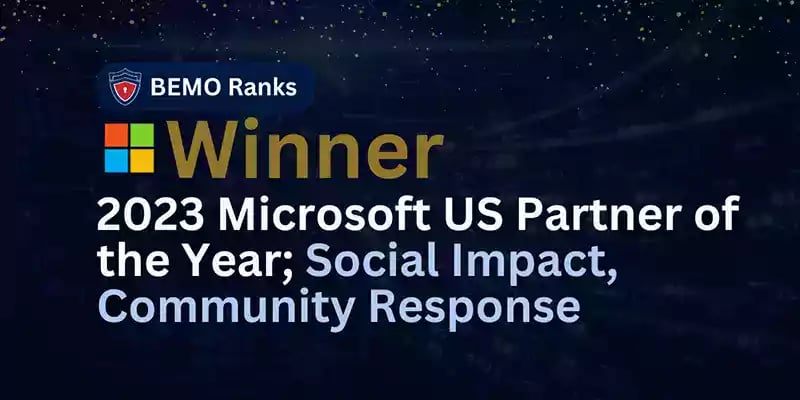 BEMO Ranks

Winner

2023 Microsoft US Partner of the Year; Social Impact, Community Response